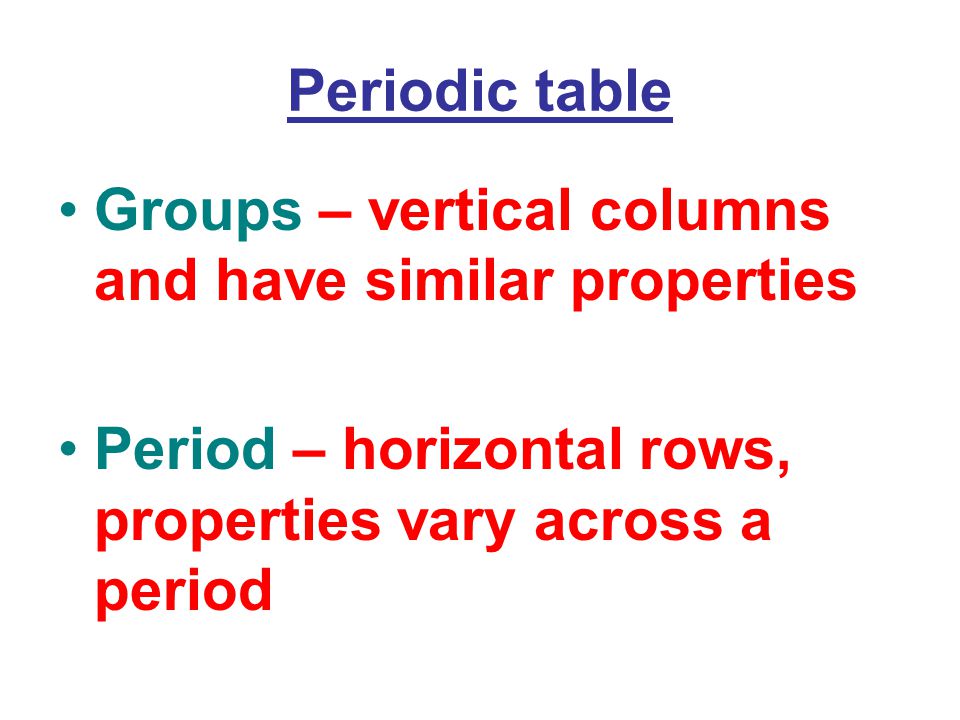 Periodic table

• Groups – vertical columns and have similar properties

• Period – horizontal rows, properties vary across a period